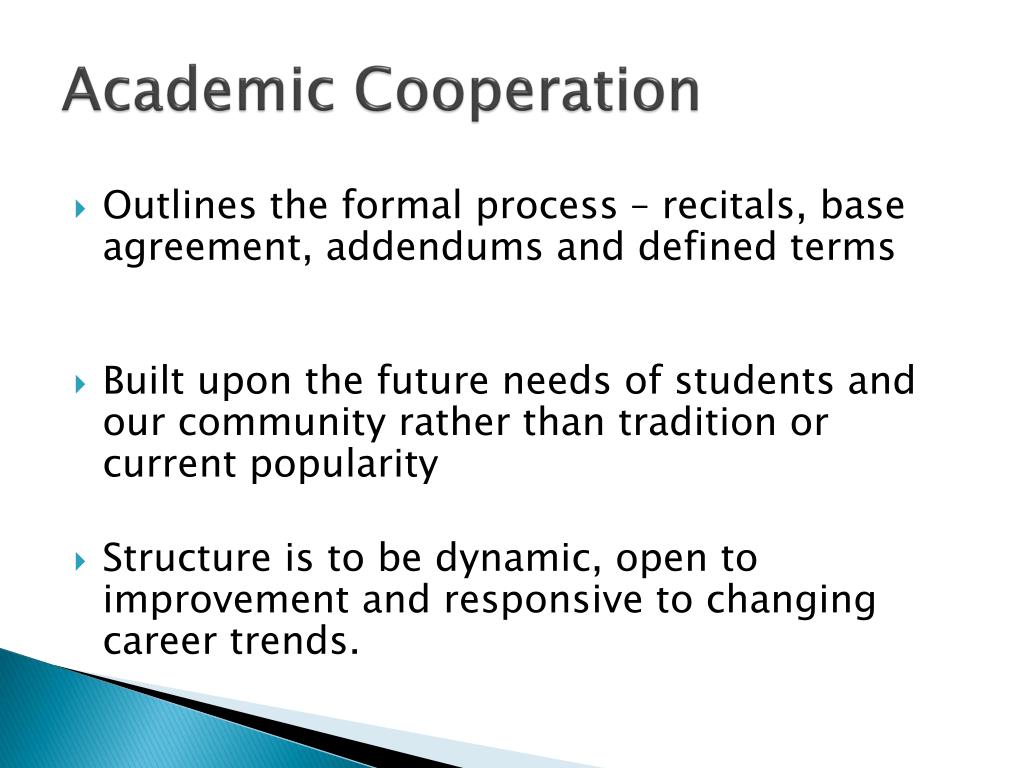 Academic Cooperation

Outlines the formal process – recitals, base agreement, addendums and defined terms

Built upon the future needs of students and our community rather than tradition or current popularity

Structure is to be dynamic, open to improvement and responsive to changing career trends.